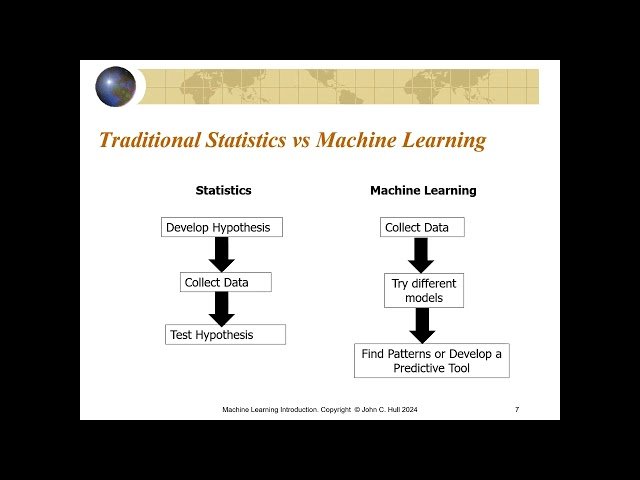 Traditional Statistics vs Machine Learning

Statistics

Develop Hypothesis

Collect Data

Test Hypothesis

Machine Learning

Collect Data

Try different models

Find Patterns or Develop a Predictive Tool

Machine Learning Introduction. Copyright © John C. Hull 2024

7